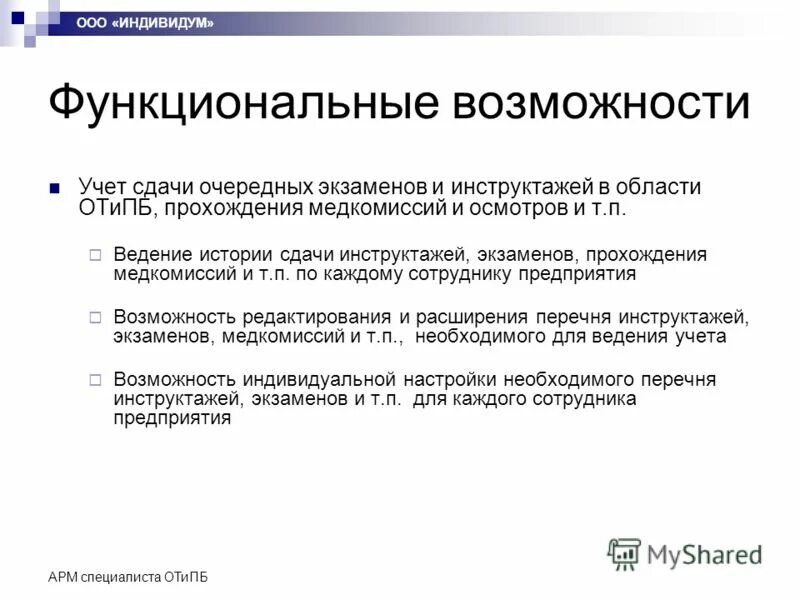 ООО «ИНДИВИДУМ»

Функциональные возможности

Учет сдачи очередных экзаменов и инструктажей в области ОТиПБ, прохождения медкомиссий и осмотров и т.п.

Ведение истории сдачи инструктажей, экзаменов, прохождения медкомиссий и т.п. по каждому сотруднику предприятия

Возможность редактирования и расширения перечня инструктажей, экзаменов, медкомиссий и т.п., необходимого для ведения учета

Возможность индивидуальной настройки необходимого перечня инструктажей, экзаменов и т.п. для каждого сотрудника предприятия

MyShared

АРМ специалиста ОТиПБ